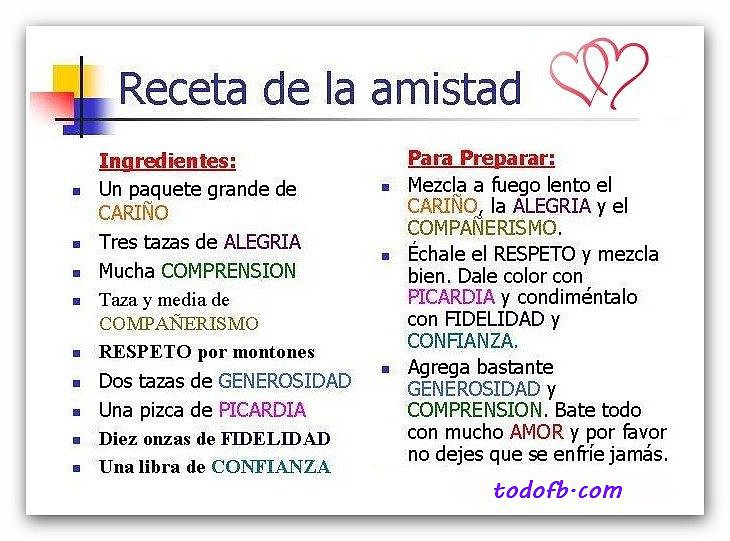 Receta de la amistad

Ingredientes:

- Un paquete grande de CARIÑO
- Tres tazas de ALEGRIA
- Mucha COMPRENSION
- Taza y media de COMPAÑERISMO
- RESPETO por montones
- Dos tazas de GENEROSIDAD
- Una pizca de PICARDIA
- Diez onzas de FIDELIDAD
- Una libra de CONFIANZA

Para Preparar:

- Mezcla a fuego lento el CARIÑO, la ALEGRIA y el COMPAÑERISMO.
- Échale el RESPETO y mezcla bien. Dale color con PICARDIA y condiméntalo con FIDELIDAD y CONFIANZA.
- Agrega bastante GENEROSIDAD y COMPRENSION. Bate todo con mucho AMOR y por favor no dejes que se enfríe jamás.

todofb·com